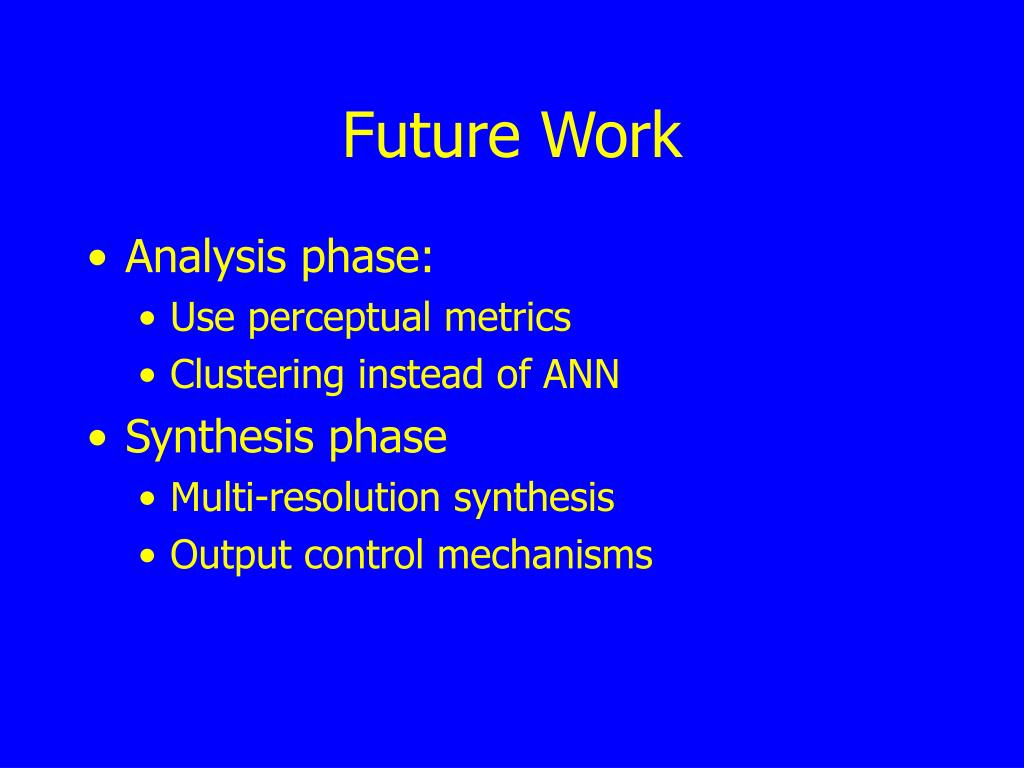 Future Work

• Analysis phase:
  • Use perceptual metrics
  • Clustering instead of ANN
• Synthesis phase
  • Multi-resolution synthesis
  • Output control mechanisms